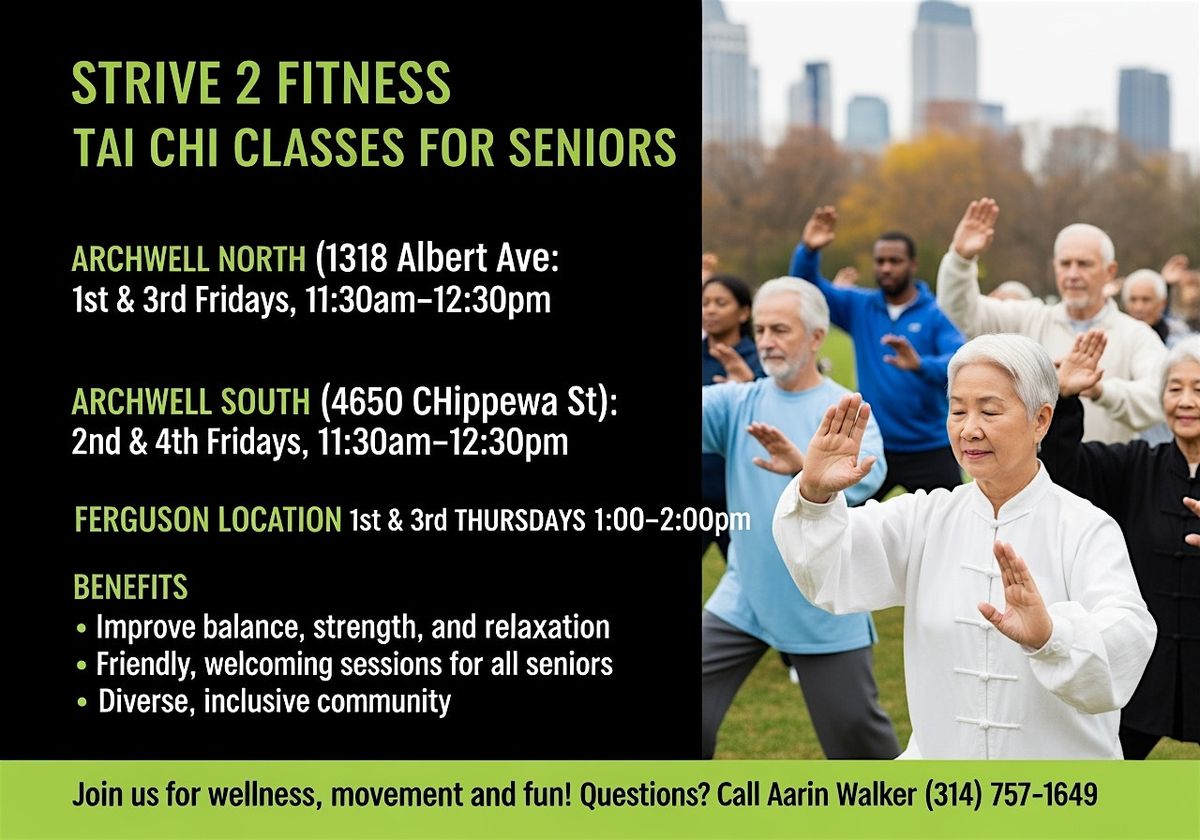 STRIVE 2 FITNESS
TAI CHI CLASSES FOR SENIORS

ARCHWELL NORTH (1318 Albert Ave:
1st & 3rd Fridays, 11:30am–12:30pm

ARCHWELL SOUTH (4650 CHippewa St):
2nd & 4th Fridays, 11:30am–12:30pm

FERGUSON LOCATION 1st & 3rd THURSDAYS 1:00–2:00pm

BENEFITS
• Improve balance, strength, and relaxation
• Friendly, welcoming sessions for all seniors
• Diverse, inclusive community

Join us for wellness, movement and fun! Questions? Call Aarin Walker (314) 757-1649